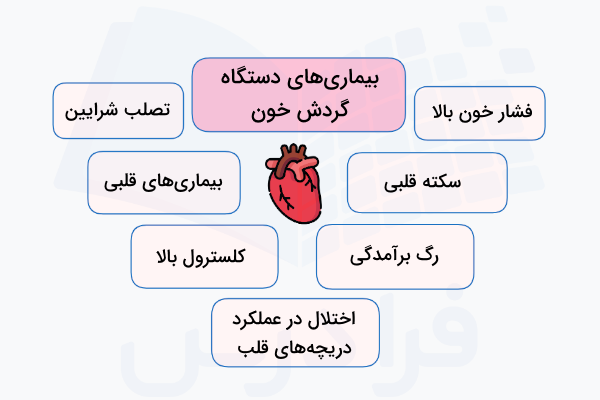 بیماری‌های دستگاه گردش خون

فشار خون بالا

تصلب شرایین

سکته قلبی

بیماری‌های قلبی

رگ برآمدگی

کلسترول بالا

اختلال در عملکرد دریچه‌های قلب

فرادرس